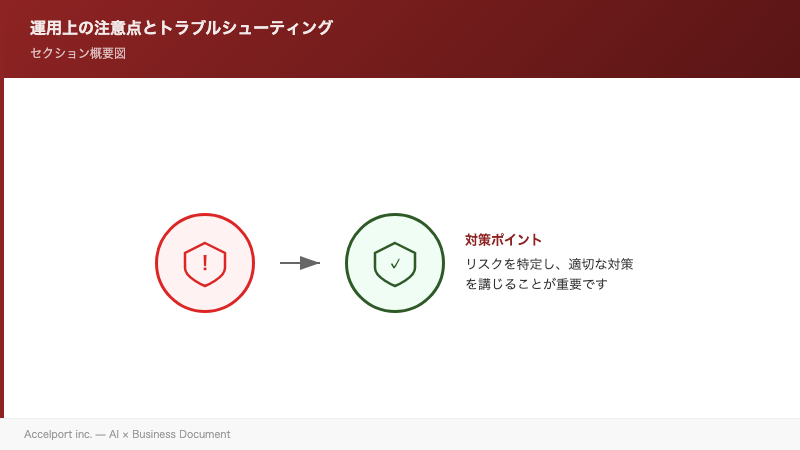 運用上の注意点とトラブルシューティング
セクション概要図

!

✓

対策ポイント
リスクを特定し、適切な対策を講じることが重要です

Accelport inc. — AI × Business Document